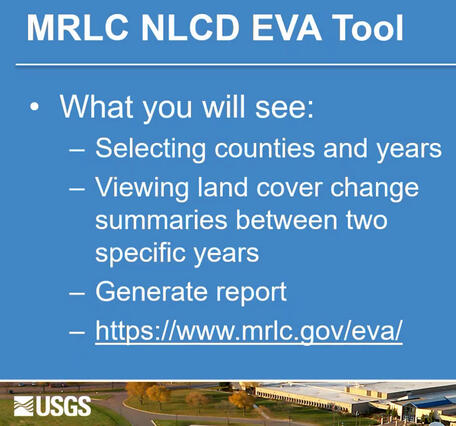 MRLC NLCD EVA Tool

• What you will see:
 – Selecting counties and years
 – Viewing land cover change summaries between two specific years
 – Generate report
 – https://www.mrlc.gov/eva/

USGS